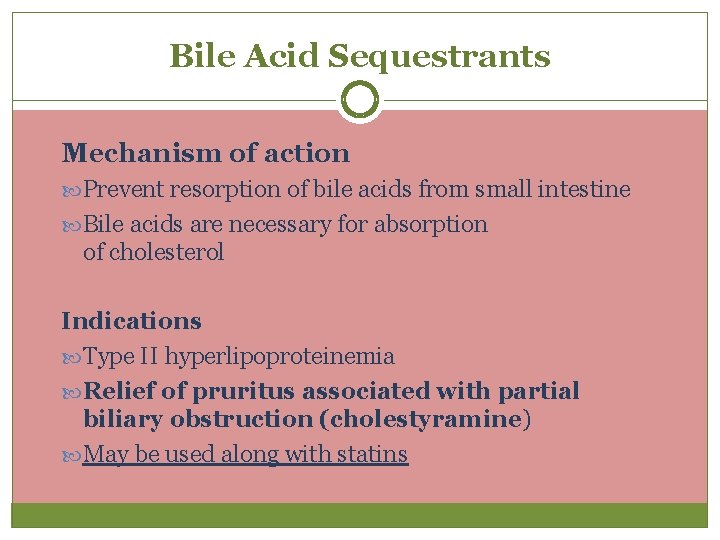 Bile Acid Sequestrants

Mechanism of action

Prevent resorption of bile acids from small intestine

Bile acids are necessary for absorption of cholesterol

Indications

Type II hyperlipoproteinemia

Relief of pruritus associated with partial biliary obstruction (cholestyramine)

May be used along with statins